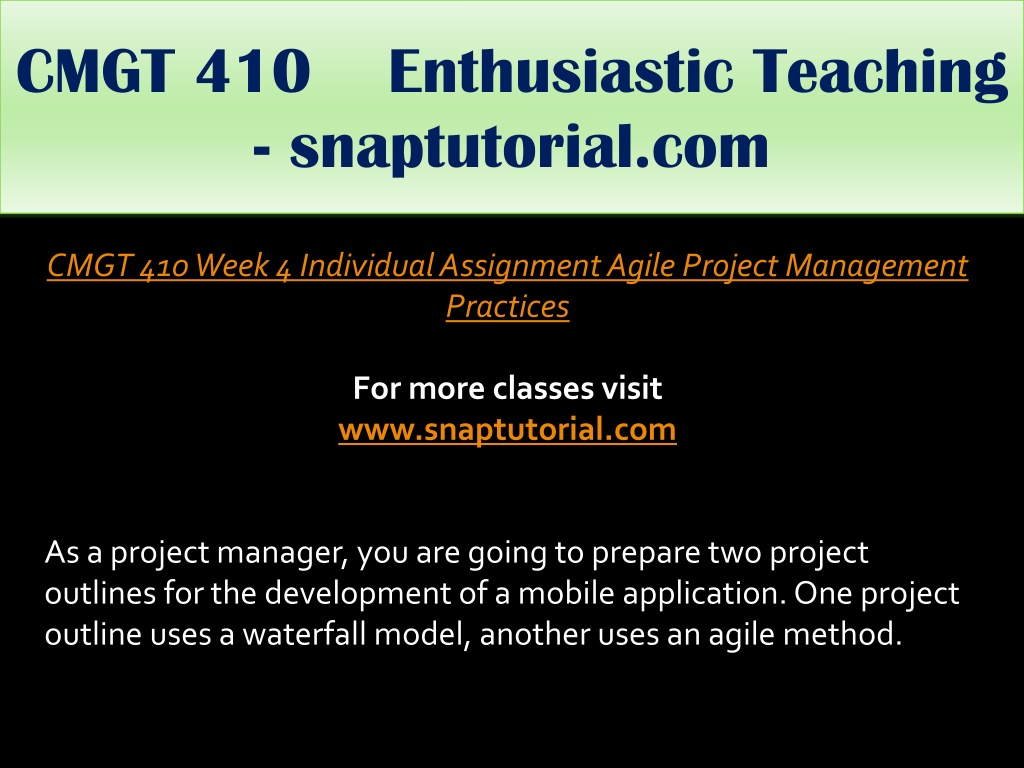 CMGT 410 Enthusiastic Teaching - snaptutorial.com

CMGT 410 Week 4 Individual Assignment Agile Project Management Practices

For more classes visit
www.snaptutorial.com

As a project manager, you are going to prepare two project outlines for the development of a mobile application. One project outline uses a waterfall model, another uses an agile method.